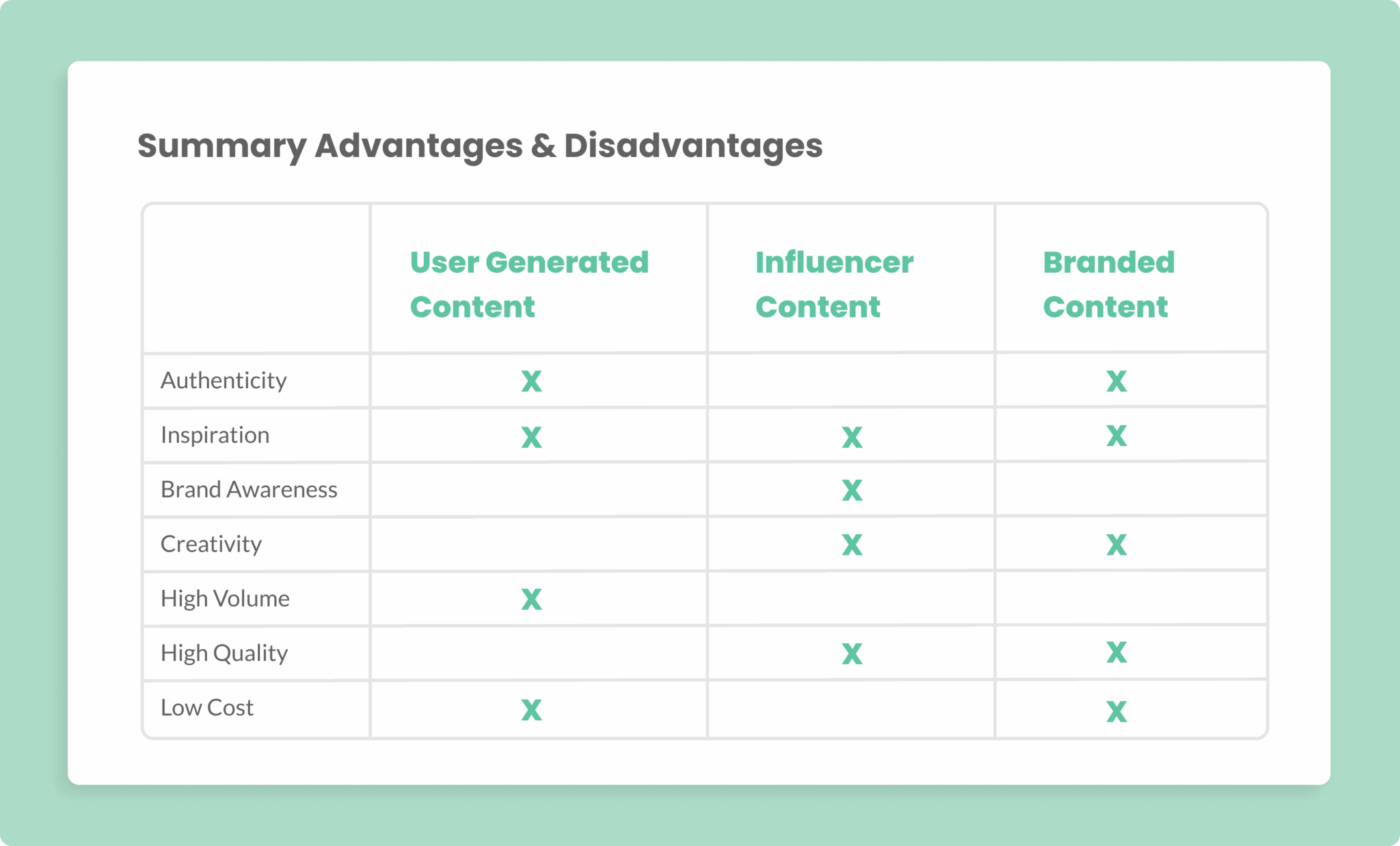 Summary Advantages & Disadvantages

| | User Generated Content | Influencer Content | Branded Content |
|---|---|---|---|
| Authenticity | X | | X |
| Inspiration | X | X | X |
| Brand Awareness | | X | |
| Creativity | | X | X |
| High Volume | X | | |
| High Quality | | X | X |
| Low Cost | X | | X |